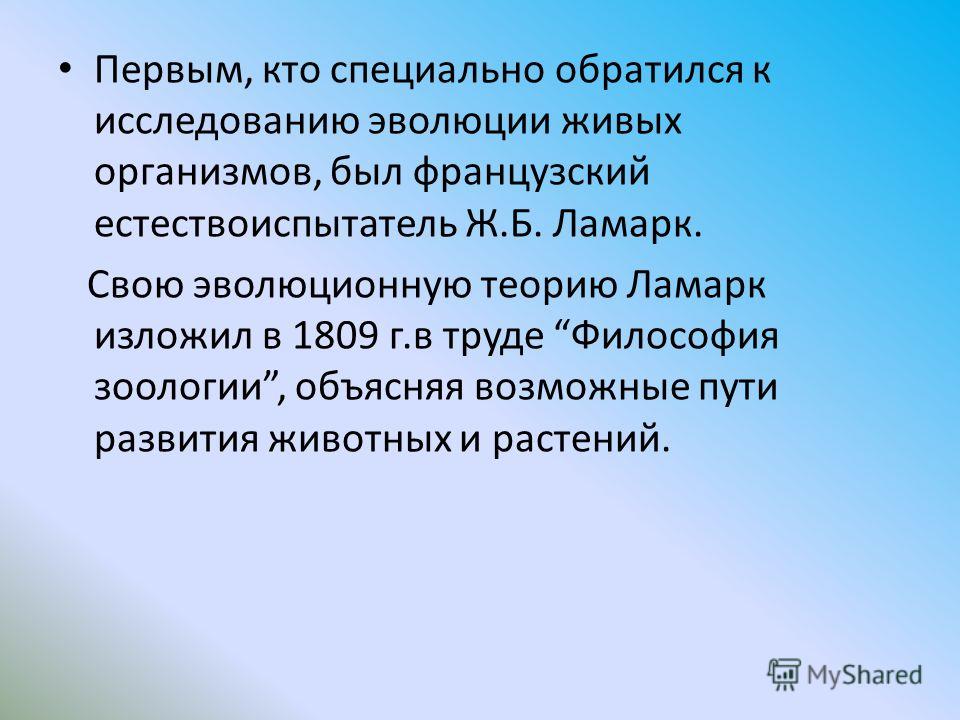 • Первым, кто специально обратился к исследованию эволюции живых организмов, был французский естествоиспытатель Ж.Б. Ламарк.

Свою эволюционную теорию Ламарк изложил в 1809 г.в труде “Философия зоологии”, объясняя возможные пути развития животных и растений.

MyShared